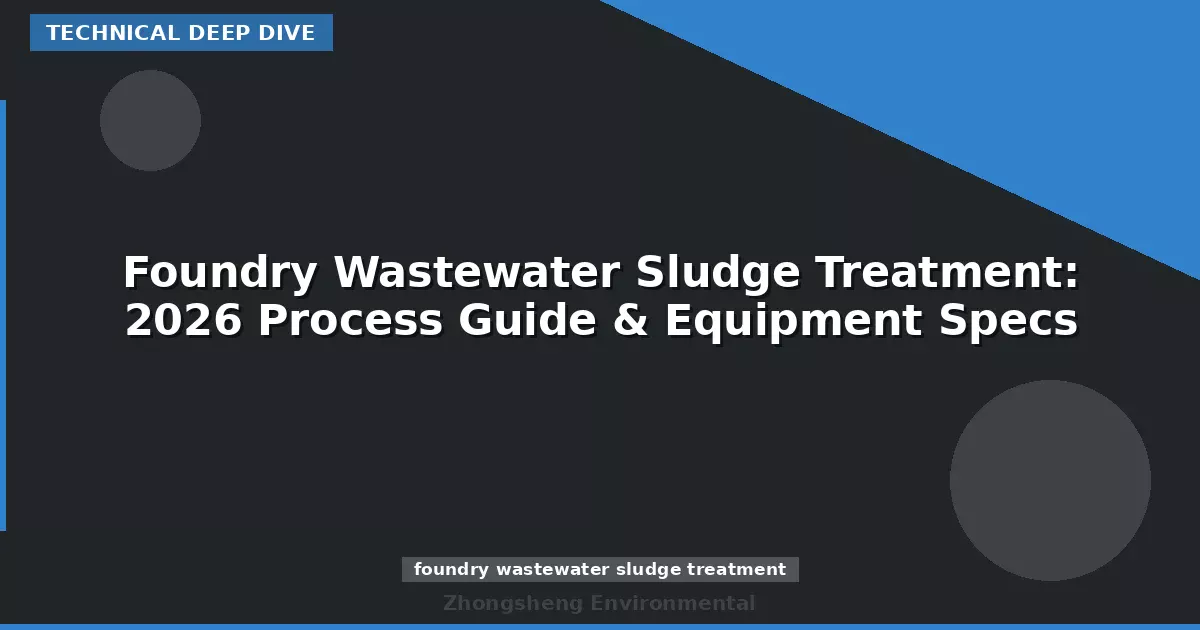 TECHNICAL DEEP DIVE

Foundry Wastewater Sludge Treatment: 2026 Process Guide & Equipment Specs

foundry wastewater sludge treatment

Zhongsheng Environmental